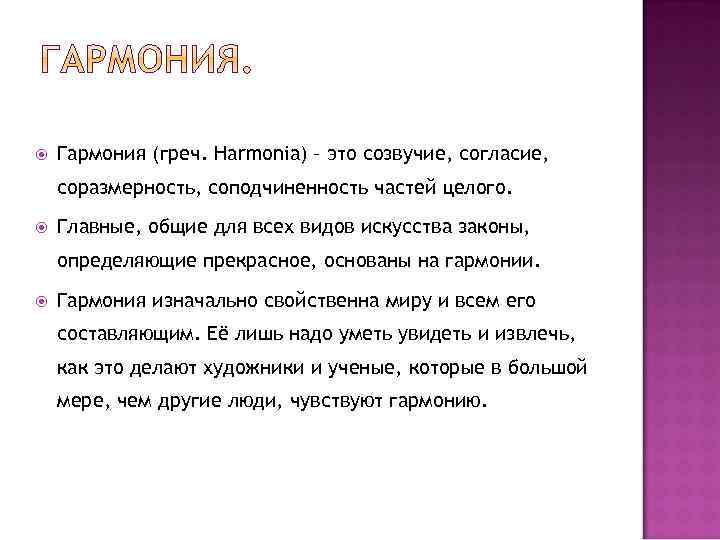 ГАРМОНИЯ.

Гармония (греч. Harmonia) – это созвучие, согласие, соразмерность, соподчиненность частей целого.

Главные, общие для всех видов искусства законы, определяющие прекрасное, основаны на гармонии.

Гармония изначально свойственна миру и всем его составляющим. Её лишь надо уметь увидеть и извлечь, как это делают художники и ученые, которые в большой мере, чем другие люди, чувствуют гармонию.